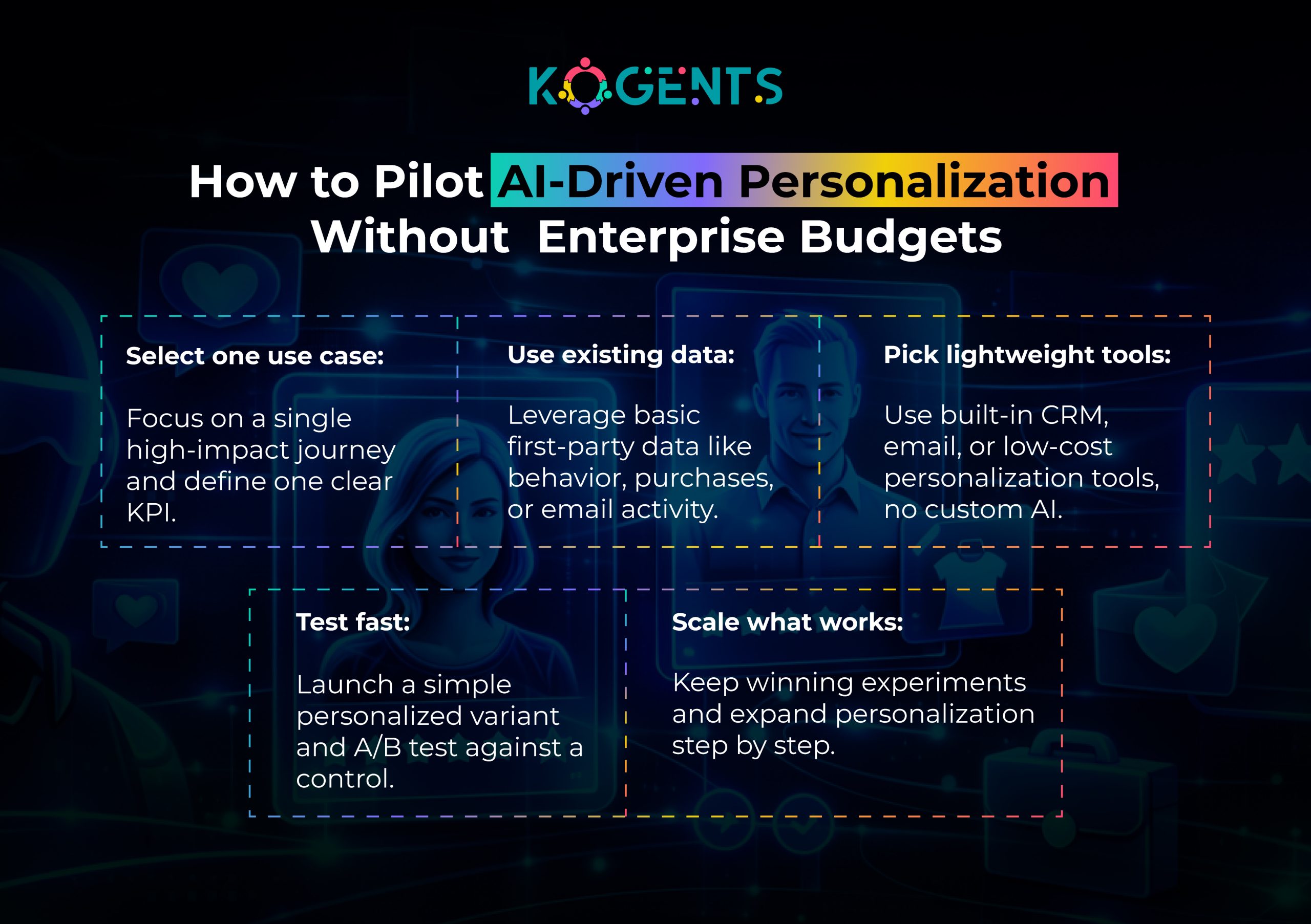 KOGENTS

How to Pilot AI-Driven Personalization Without Enterprise Budgets

Select one use case:

Focus on a single high-impact journey and define one clear KPI.

Use existing data:

Leverage basic first-party data like behavior, purchases, or email activity.

Pick lightweight tools:

Use built-in CRM, email, or low-cost personalization tools, no custom AI.

Test fast:

Launch a simple personalized variant and A/B test against a control.

Scale what works:

Keep winning experiments and expand personalization step by step.